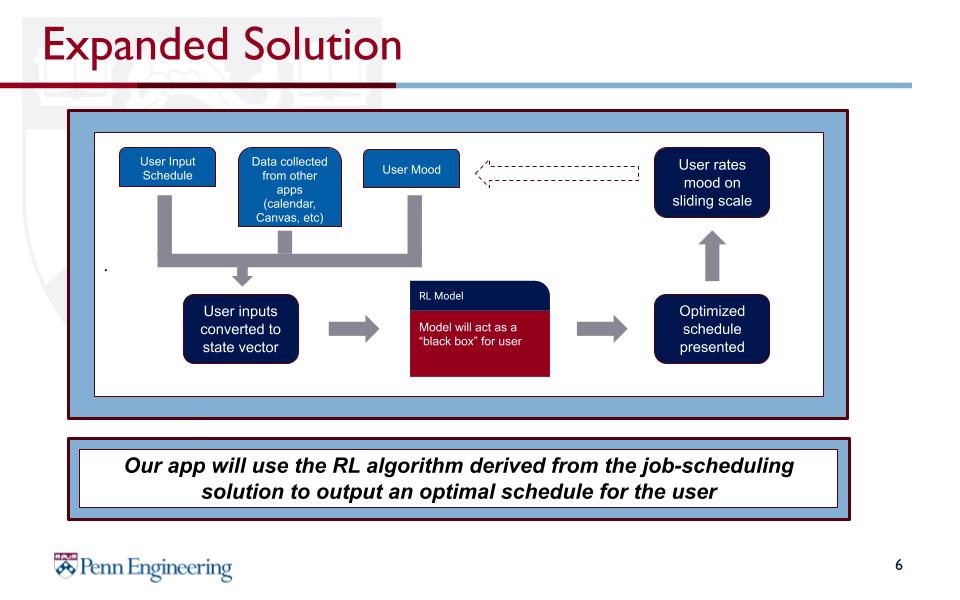 Expanded Solution

User Input Schedule

Data collected from other apps (calendar, Canvas, etc)

User Mood

User rates mood on sliding scale

.

User inputs converted to state vector

RL Model

Model will act as a "black box" for user

Optimized schedule presented

Our app will use the RL algorithm derived from the job-scheduling solution to output an optimal schedule for the user

Penn Engineering

6